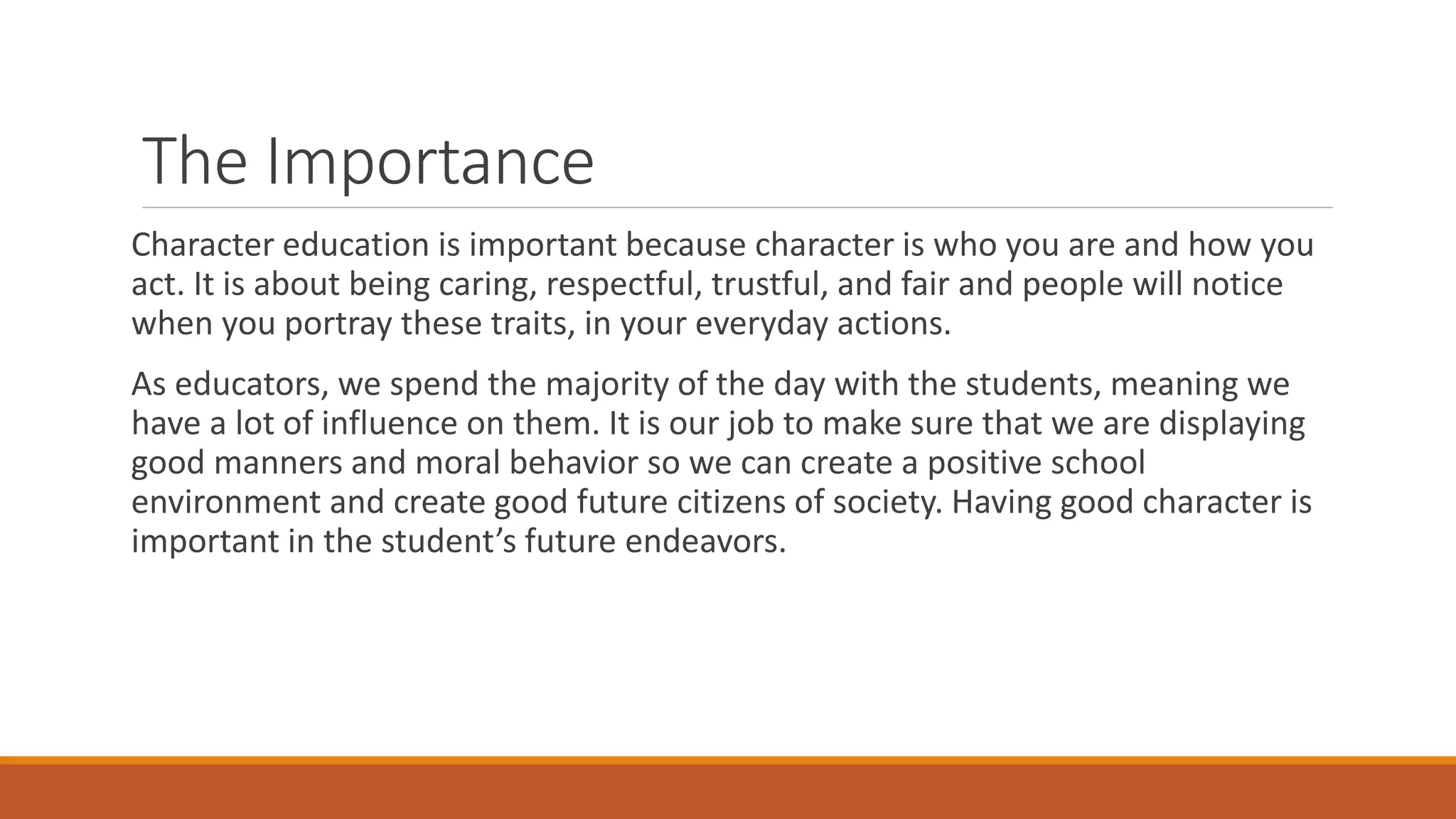 The Importance

Character education is important because character is who you are and how you act. It is about being caring, respectful, trustful, and fair and people will notice when you portray these traits, in your everyday actions.

As educators, we spend the majority of the day with the students, meaning we have a lot of influence on them. It is our job to make sure that we are displaying good manners and moral behavior so we can create a positive school environment and create good future citizens of society. Having good character is important in the student’s future endeavors.